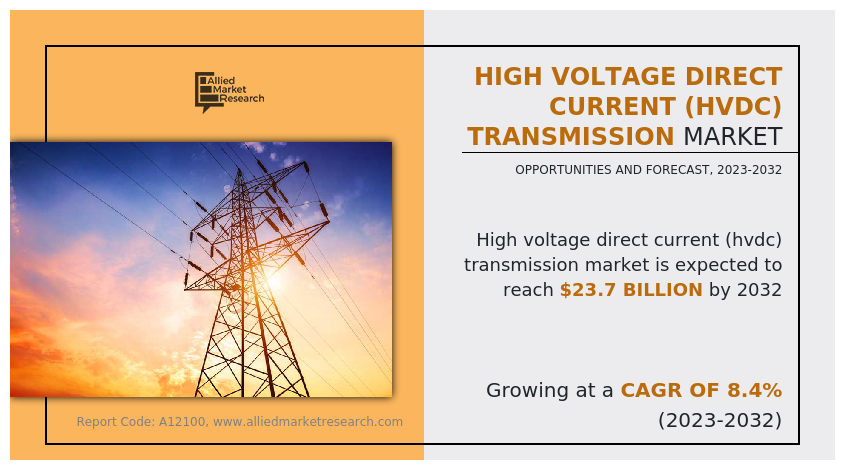 Allied Market Research

HIGH VOLTAGE DIRECT CURRENT (HVDC) TRANSMISSION MARKET

OPPORTUNITIES AND FORECAST, 2023-2032

High voltage direct current (hvdc) transmission market is expected to reach $23.7 BILLION by 2032

Growing at a CAGR OF 8.4% (2023-2032)

Report Code: A12100, www.alliedmarketresearch.com